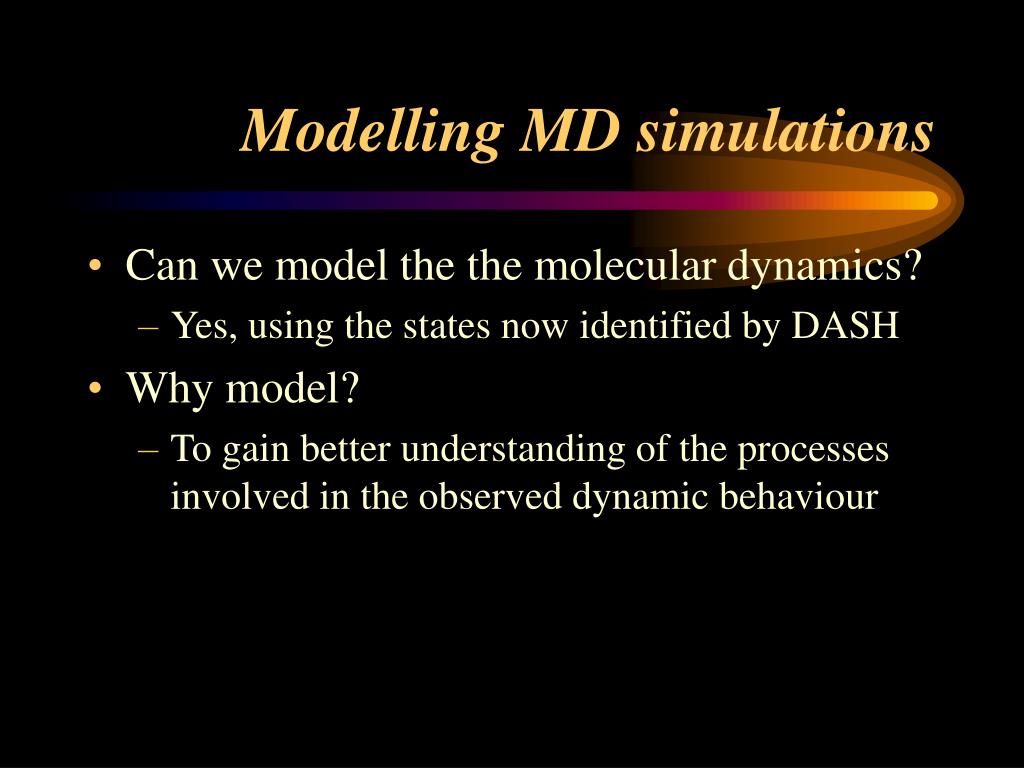 Modelling MD simulations

• Can we model the the molecular dynamics?
– Yes, using the states now identified by DASH
• Why model?
– To gain better understanding of the processes involved in the observed dynamic behaviour